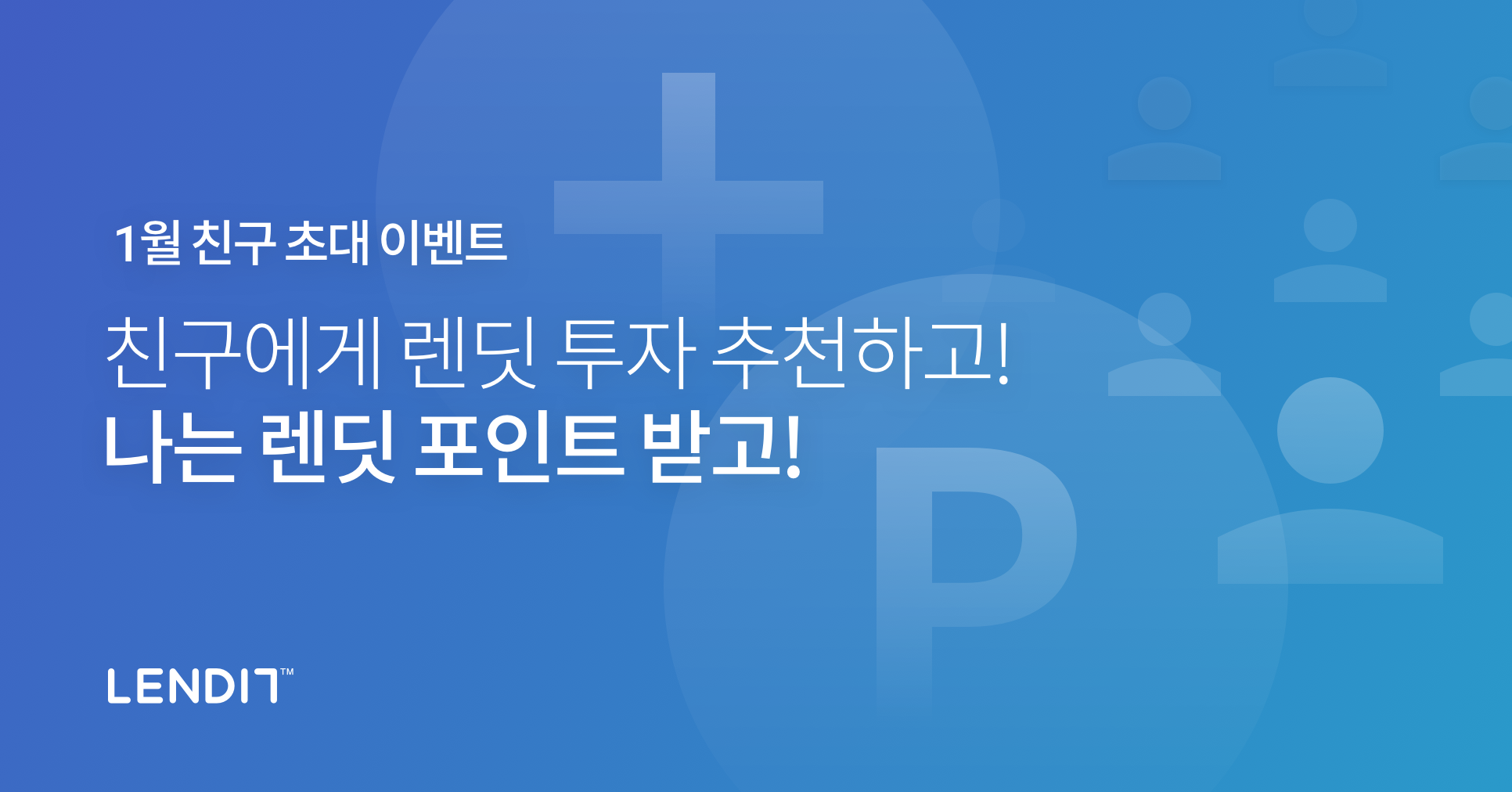 1월 친구 초대 이벤트

친구에게 렌딧 투자 추천하고!
나는 렌딧 포인트 받고!

P

LENDIT™